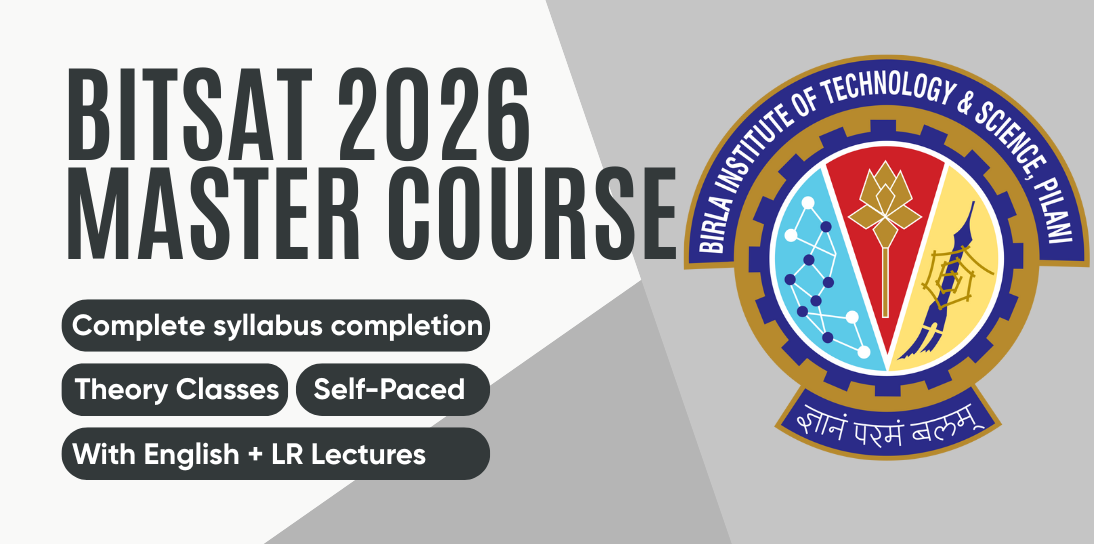 BITSAT 2026
MASTER COURSE

Complete syllabus completion

Theory Classes

Self-Paced

With English + LR Lectures

BIRLA INSTITUTE OF TECHNOLOGY & SCIENCE, PILANI

ज्ञानं परमं बलम्